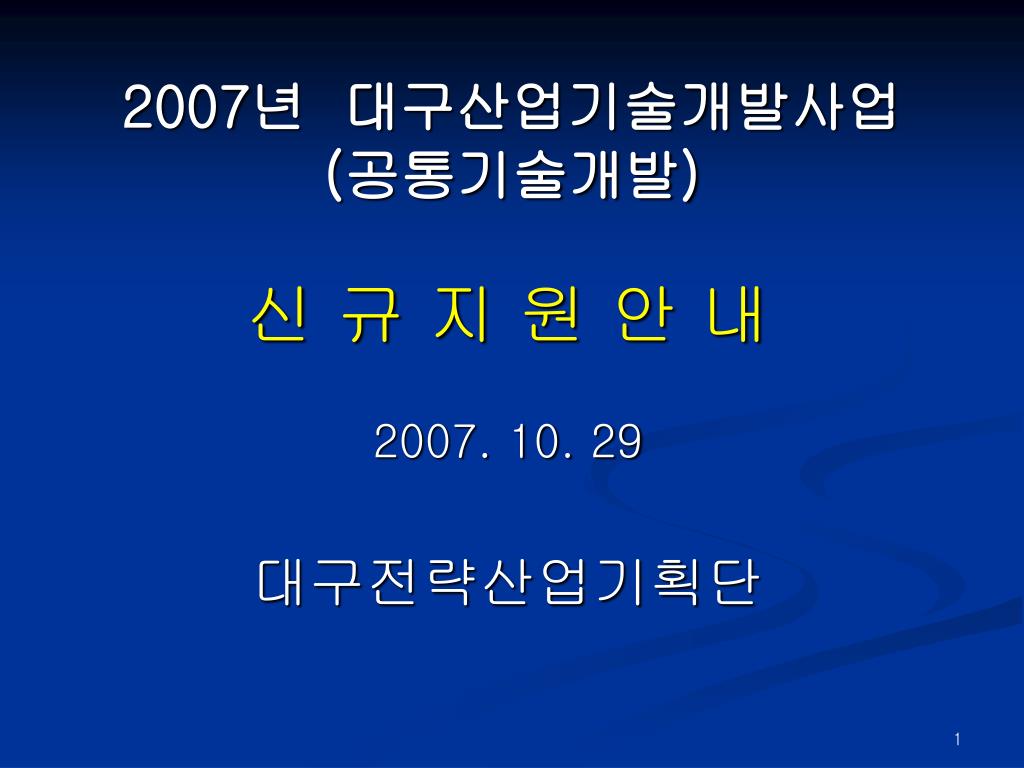 2007년 대구산업기술개발사업
(공통기술개발)

신 규 지 원 안 내

2007. 10. 29

대구전략산업기획단

1